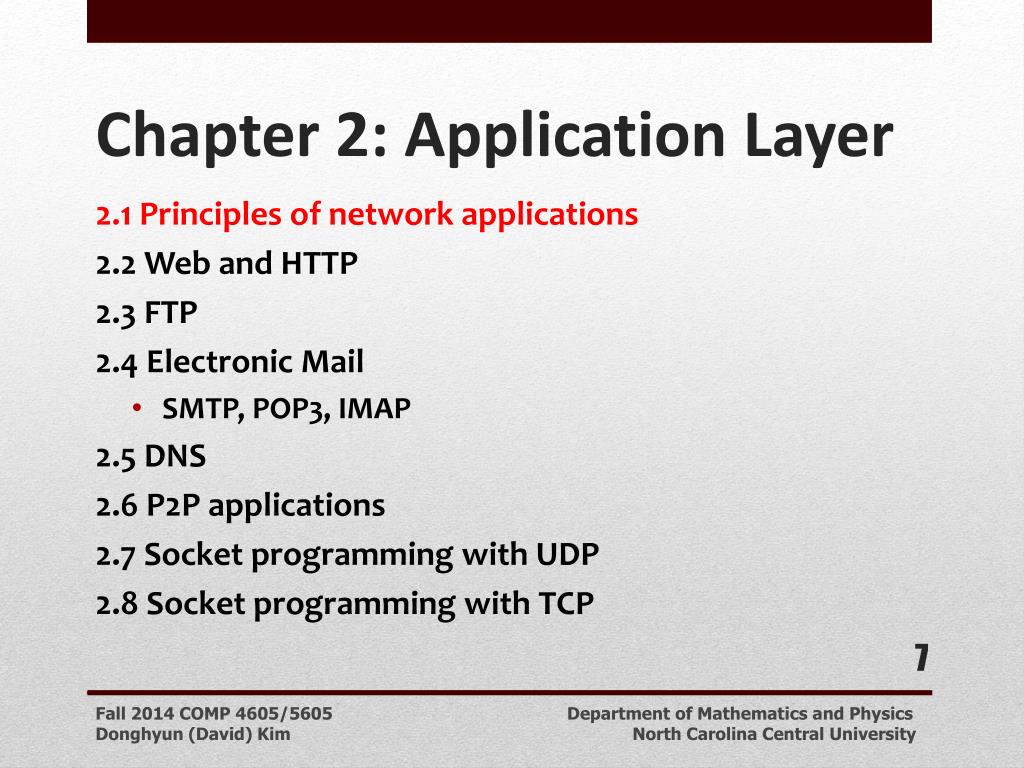 Chapter 2: Application Layer

2.1 Principles of network applications

2.2 Web and HTTP

2.3 FTP

2.4 Electronic Mail

• SMTP, POP3, IMAP

2.5 DNS

2.6 P2P applications

2.7 Socket programming with UDP

2.8 Socket programming with TCP

7

Fall 2014 COMP 4605/5605
Donghyun (David) Kim

Department of Mathematics and Physics
North Carolina Central University